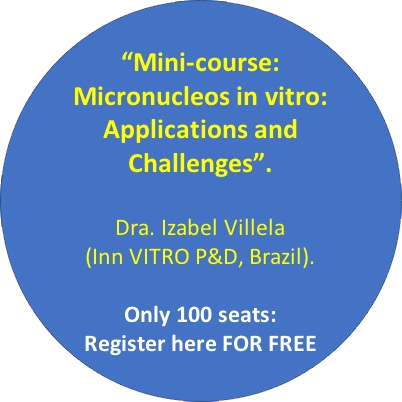 “Mini-course: Micronucleos in vitro: Applications and Challenges”.

Dra. Izabel Villela (Inn VITRO P&D, Brazil).

Only 100 seats: Register here FOR FREE